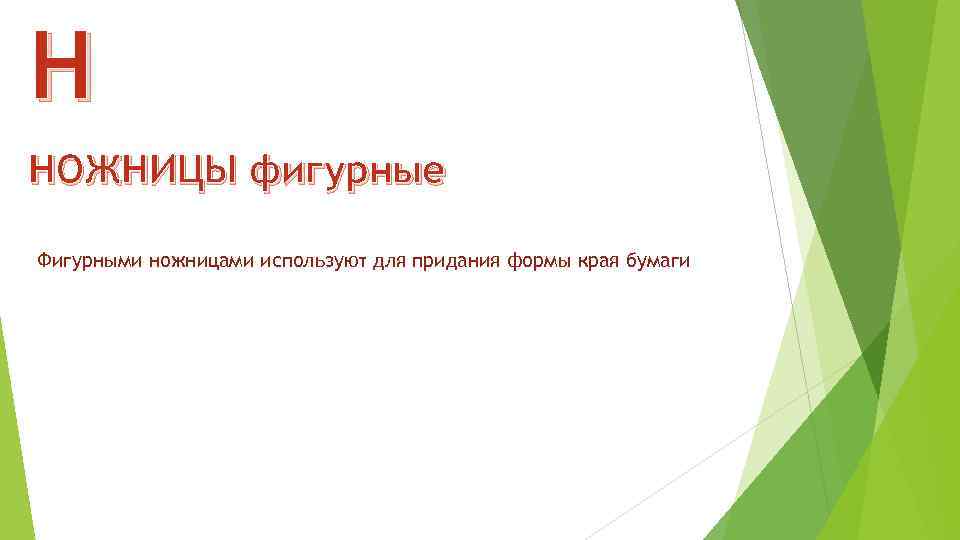 Н

НОЖНИЦЫ фигурные

Фигурными ножницами используют для придания формы края бумаги